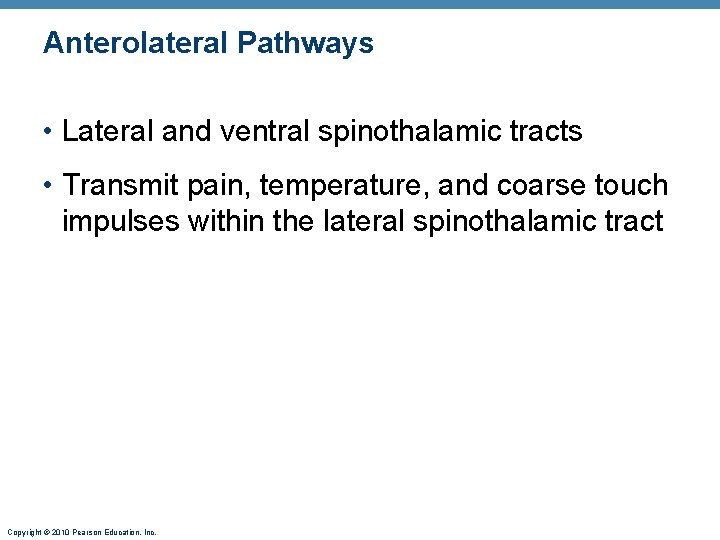 Anterolateral Pathways

• Lateral and ventral spinothalamic tracts

• Transmit pain, temperature, and coarse touch impulses within the lateral spinothalamic tract

Copyright © 2010 Pearson Education, Inc.